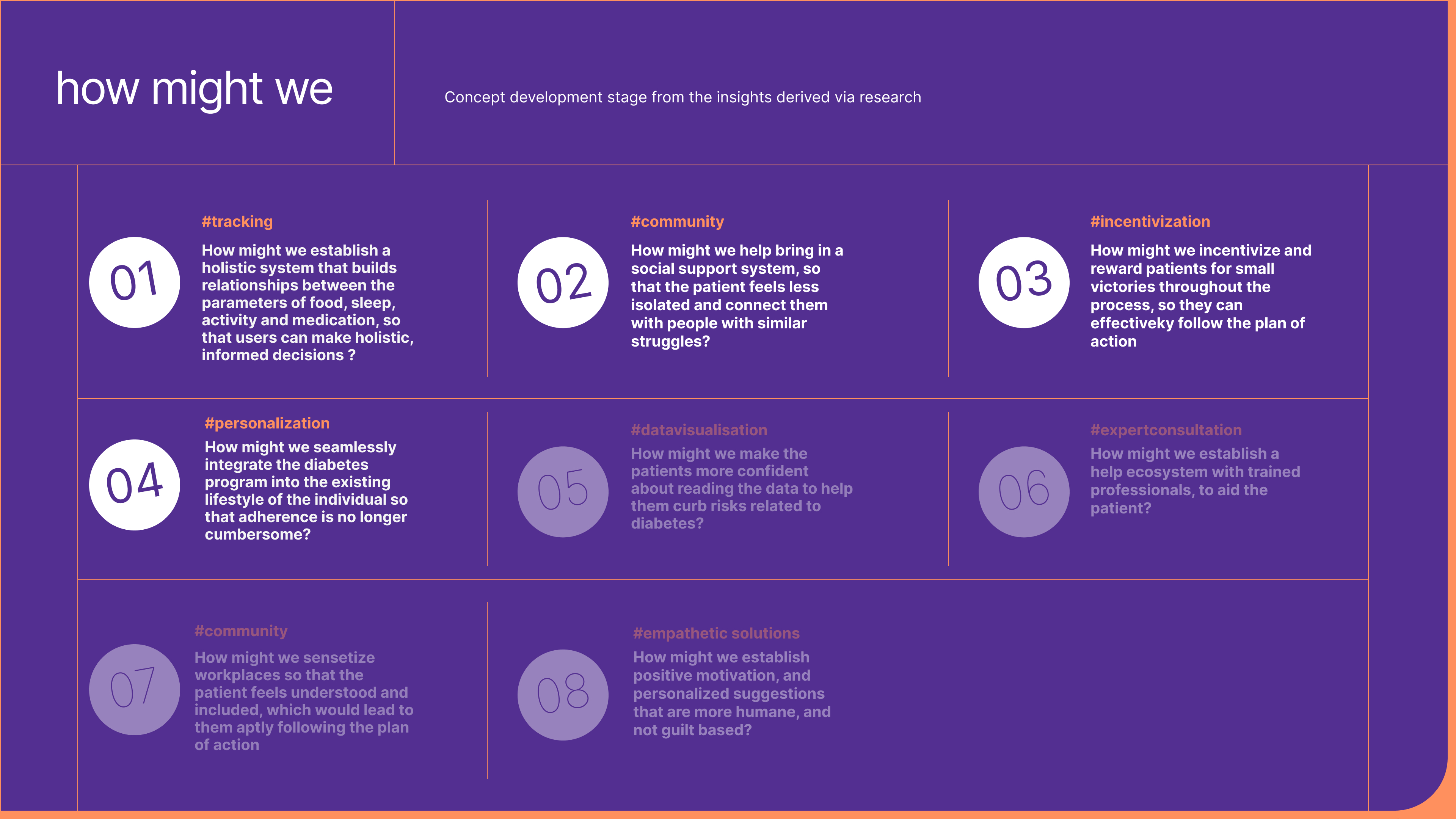 how might we

Concept development stage from the insights derived via research

01

#tracking

How might we establish a holistic system that builds relationships between the parameters of food, sleep, activity and medication, so that users can make holistic, informed decisions ?

02

#community

How might we help bring in a social support system, so that the patient feels less isolated and connect them with people with similar struggles?

03

#incentivization

How might we incentivize and reward patients for small victories throughout the process, so they can effectiveky follow the plan of action

04

#personalization

How might we seamlessly integrate the diabetes program into the existing lifestyle of the individual so that adherence is no longer cumbersome?

05

#datavisualisation

How might we make the patients more confident about reading the data to help them curb risks related to diabetes?

06

#expertconsultation

How might we establish a help ecosystem with trained professionals, to aid the patient?

07

#community

How might we sensetize workplaces so that the patient feels understood and included, which would lead to them aptly following the plan of action

08

#empathetic solutions

How might we establish positive motivation, and personalized suggestions that are more humane, and not guilt based?